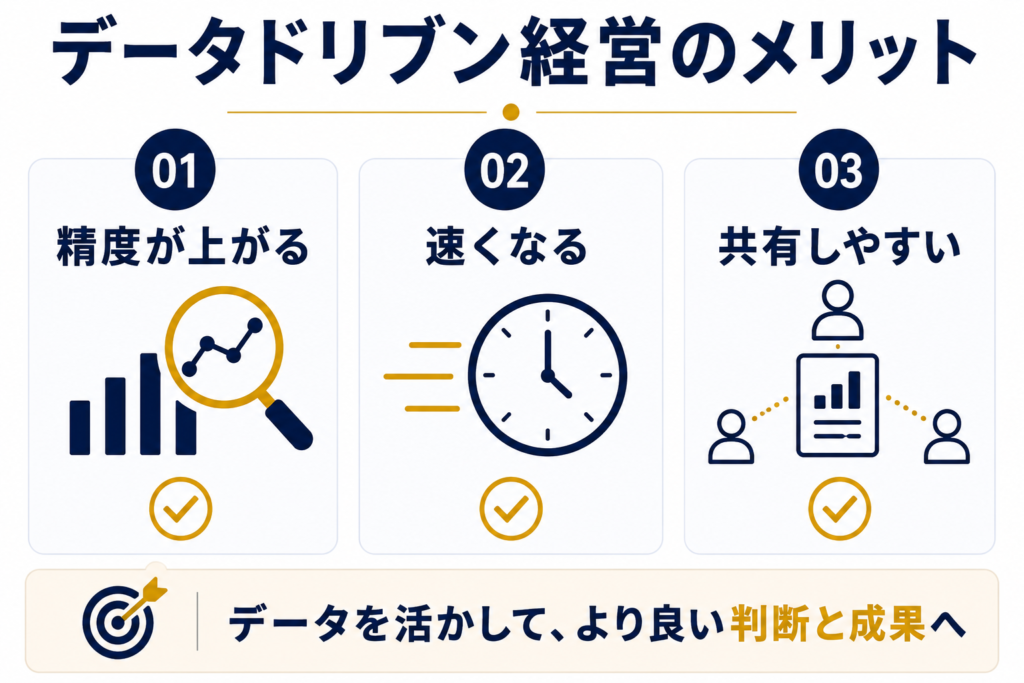 データドリブン経営のメリット

01
精度が上がる

02
速くなる

03
共有しやすい

データを活かして、より良い判断と成果へ